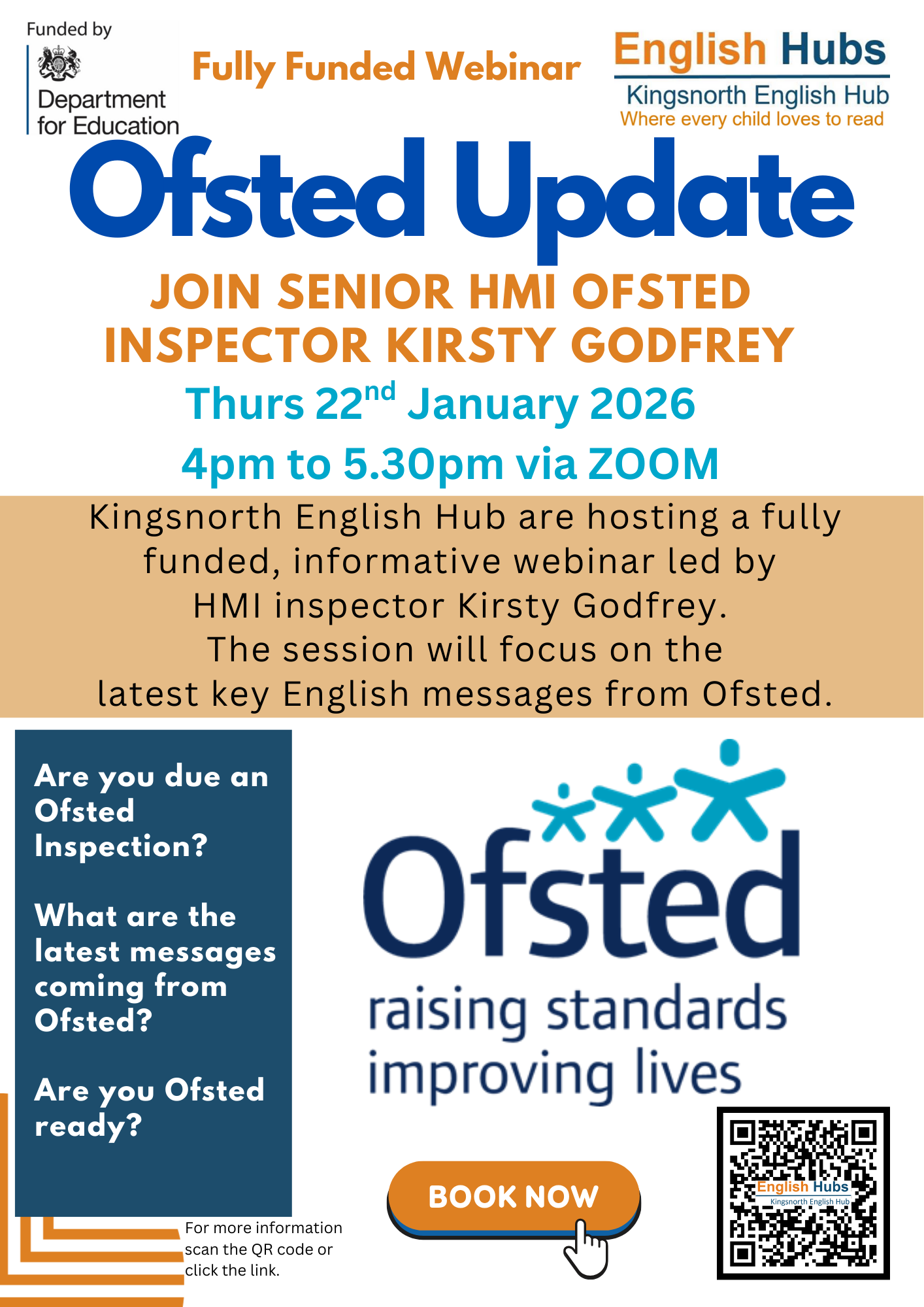 Funded by
Department for Education

Fully Funded Webinar

English Hubs
Kingsnorth English Hub
Where every child loves to read

Ofsted Update

JOIN SENIOR HMI OFSTED INSPECTOR KIRSTY GODFREY

Thurs 22$^{nd}$ January 2026

4pm to 5.30pm via ZOOM

Kingsnorth English Hub are hosting a fully funded, informative webinar led by HMI inspector Kirsty Godfrey.
The session will focus on the latest key English messages from Ofsted.

Are you due an Ofsted Inspection?

What are the latest messages coming from Ofsted?

Are you Ofsted ready?

Ofsted
raising standards improving lives

BOOK NOW

English Hubs
Kingsnorth English Hub

For more information scan the QR code or click the link.